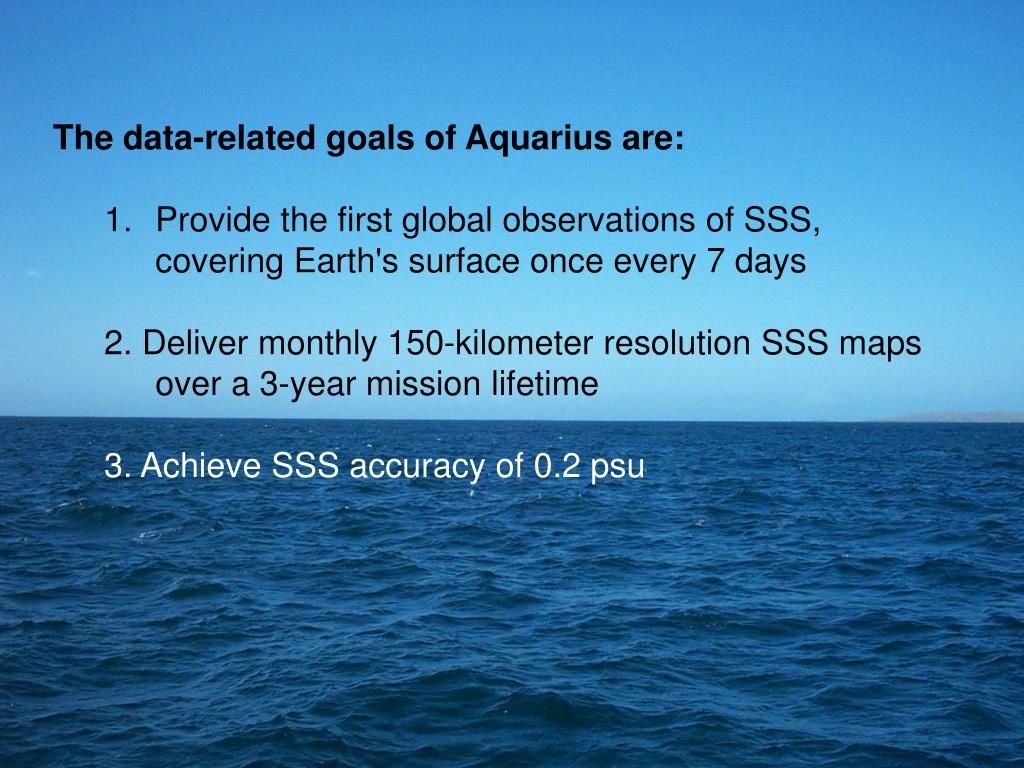 The data-related goals of Aquarius are:

1. Provide the first global observations of SSS, covering Earth's surface once every 7 days

2. Deliver monthly 150-kilometer resolution SSS maps over a 3-year mission lifetime

3. Achieve SSS accuracy of 0.2 psu